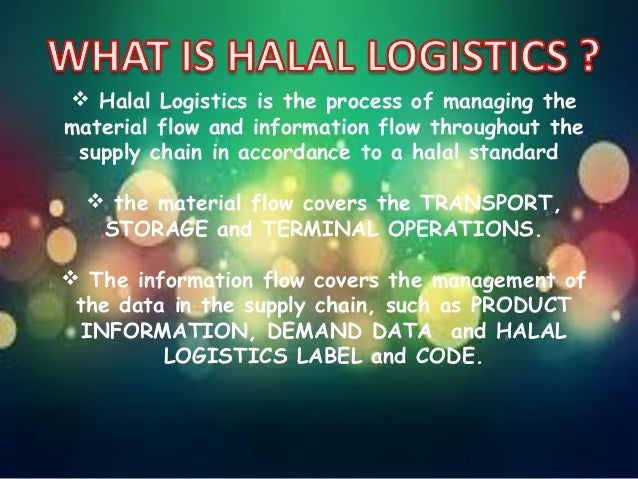 WHAT IS HALAL LOGISTICS ?

❖ Halal Logistics is the process of managing the material flow and information flow throughout the supply chain in accordance to a halal standard

❖ the material flow covers the TRANSPORT, STORAGE and TERMINAL OPERATIONS.

❖ The information flow covers the management of the data in the supply chain, such as PRODUCT INFORMATION, DEMAND DATA and HALAL LOGISTICS LABEL and CODE.